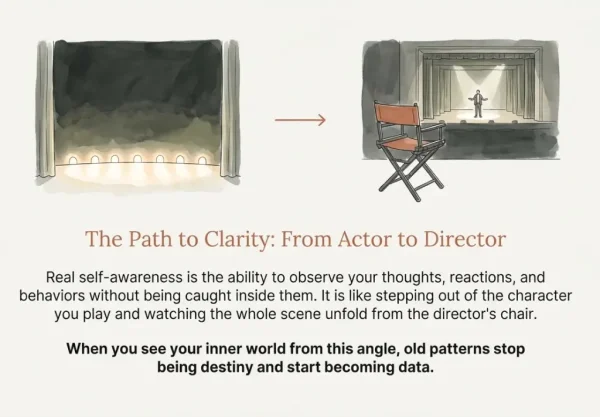 The Path to Clarity: From Actor to Director

Real self-awareness is the ability to observe your thoughts, reactions, and behaviors without being caught inside them. It is like stepping out of the character you play and watching the whole scene unfold from the director's chair.

When you see your inner world from this angle, old patterns stop being destiny and start becoming data.